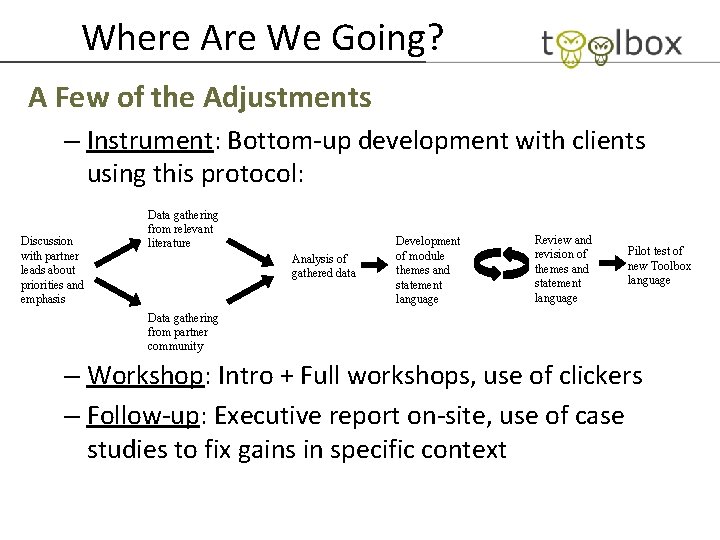 Where Are We Going?

toolbox

A Few of the Adjustments

– Instrument: Bottom-up development with clients using this protocol:

Discussion with partner leads about priorities and emphasis

Data gathering from relevant literature

Data gathering from partner community

Analysis of gathered data

Development of module themes and statement language

Review and revision of themes and statement language

Pilot test of new Toolbox language

– Workshop: Intro + Full workshops, use of clickers

– Follow-up: Executive report on-site, use of case studies to fix gains in specific context